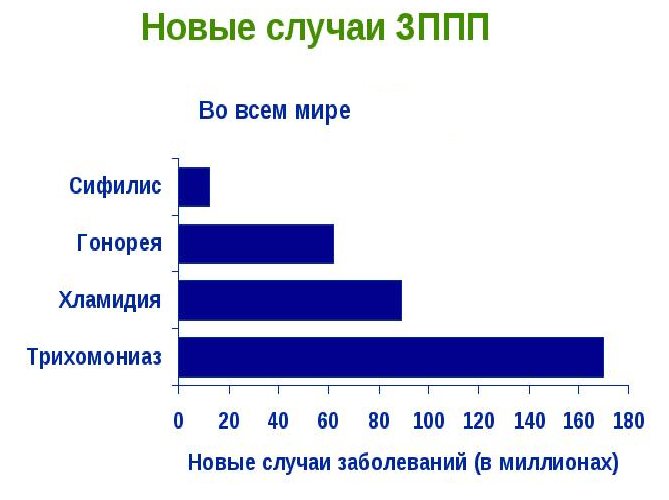 Новые случаи ЗППП

Во всем мире

Сифилис
Гонорея
Хламидия
Трихомониаз

0 20 40 60 80 100 120 140 160 180

Новые случаи заболеваний (в миллионах)